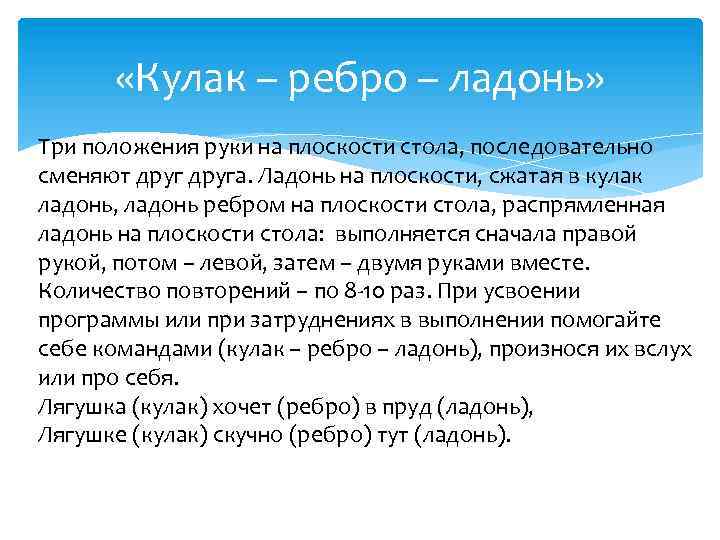 «Кулак – ребро – ладонь»

Три положения руки на плоскости стола, последовательно сменяют друг друга. Ладонь на плоскости, сжатая в кулак ладонь, ладонь ребром на плоскости стола, распрямленная ладонь на плоскости стола: выполняется сначала правой рукой, потом – левой, затем – двумя руками вместе. Количество повторений – по 8-10 раз. При усвоении программы или при затруднениях в выполнении помогайте себе командами (кулак – ребро – ладонь), произнося их вслух или про себя.
Лягушка (кулак) хочет (ребро) в пруд (ладонь),
Лягушке (кулак) скучно (ребро) тут (ладонь).